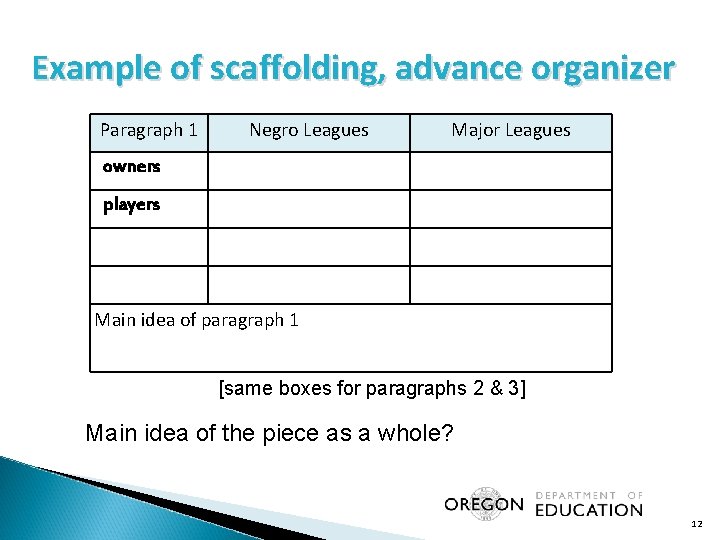 Example of scaffolding, advance organizer

| Paragraph 1 | Negro Leagues | Major Leagues |
|---|---|---|
| owners | | |
| players | | |
| | | |
| | | |
| Main idea of paragraph 1 | | |

[same boxes for paragraphs 2 & 3]

Main idea of the piece as a whole?

OREGON DEPARTMENT OF EDUCATION

12